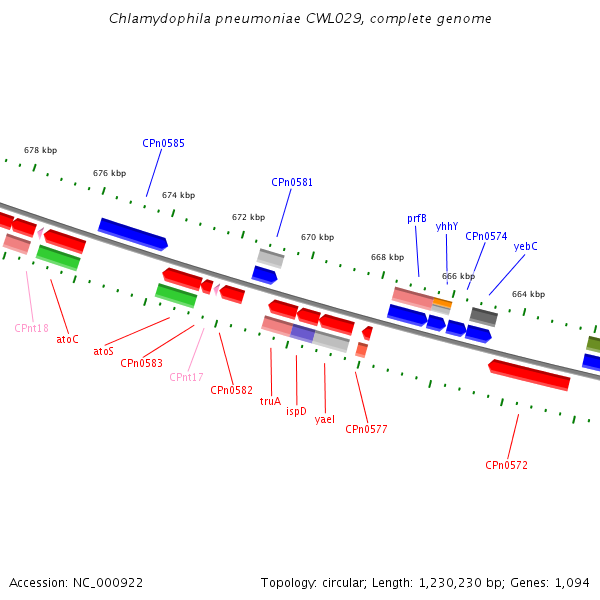 Chlamydophila pneumoniae CWL029, complete genome

678 kbp
676 kbp
674 kbp
672 kbp
670 kbp
668 kbp
666 kbp
664 kbp

CPn0585
CPn0581
prfB
yhhY
CPn0574
yebC

CPnt18
atoC
atoS
CPn0583
CPnt17
CPn0582
truA
ispD
yaeI
CPn0577
CPn0572

Accession: NC_000922

Topology: circular; Length: 1,230,230 bp; Genes: 1,094